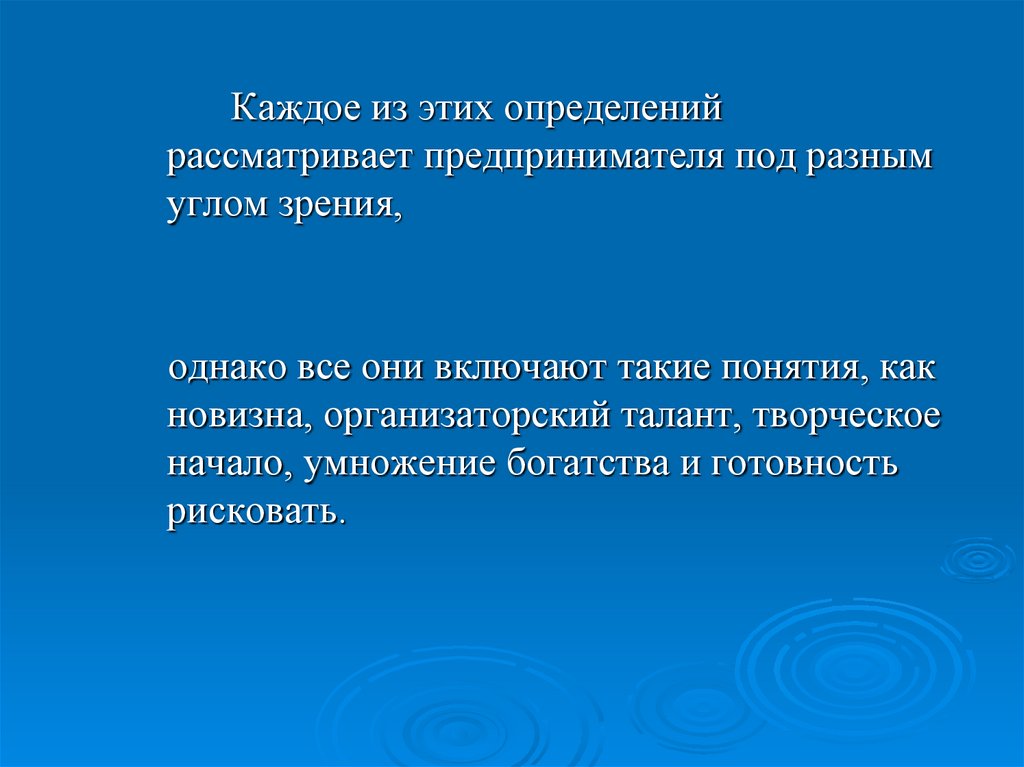 Каждое из этих определений рассматривает предпринимателя под разным углом зрения,

однако все они включают такие понятия, как новизна, организаторский талант, творческое начало, умножение богатства и готовность рисковать.